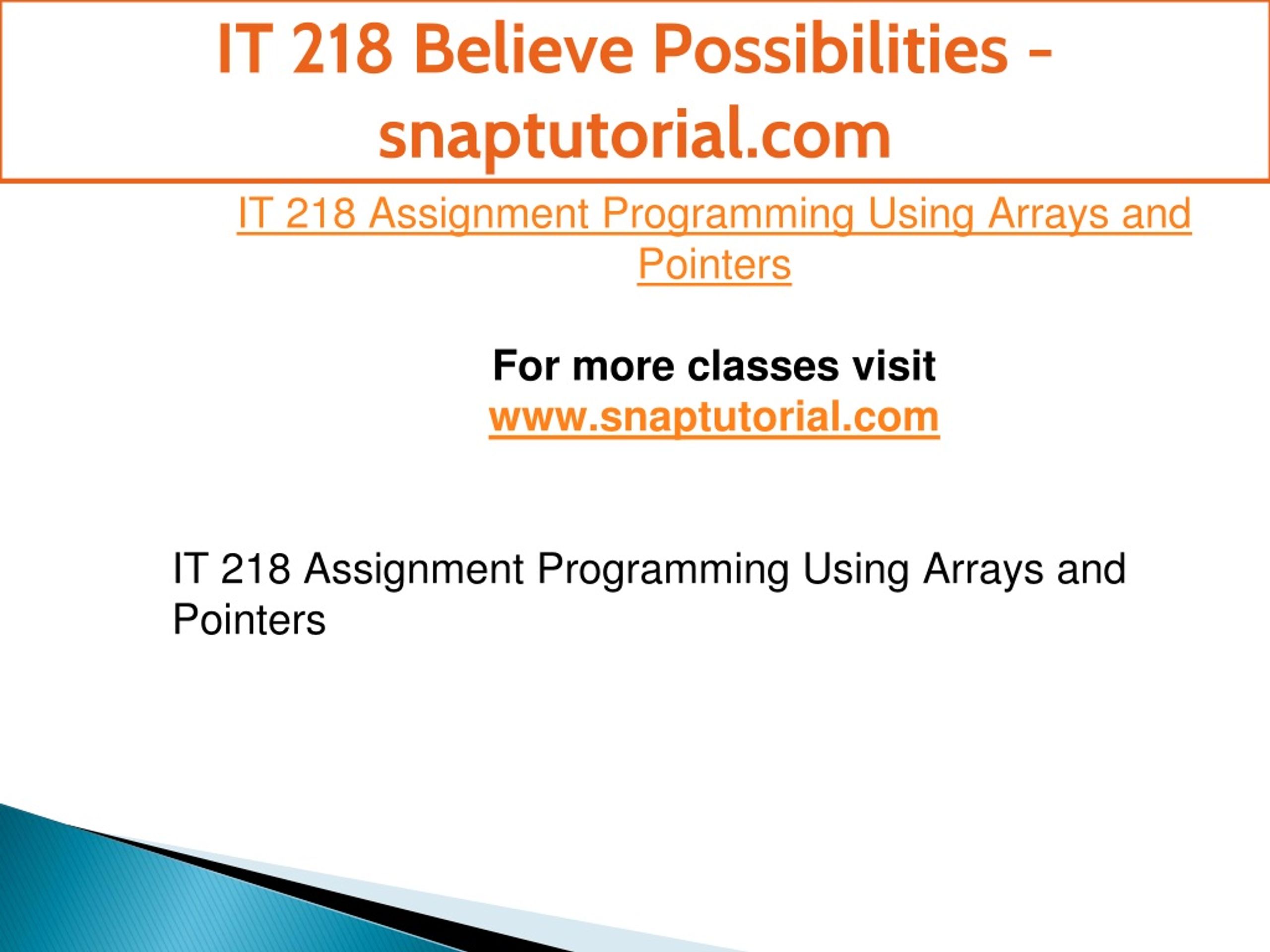 IT 218 Believe Possibilities - snaptutorial.com

IT 218 Assignment Programming Using Arrays and Pointers

For more classes visit
www.snaptutorial.com

IT 218 Assignment Programming Using Arrays and Pointers